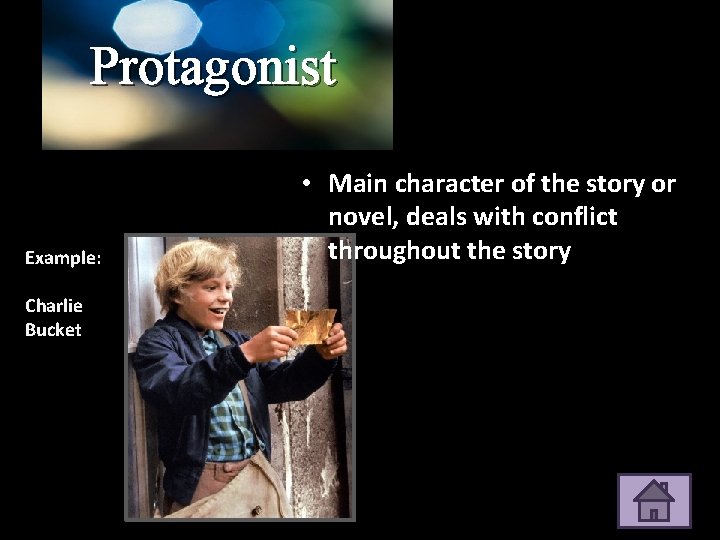 Protagonist

• Main character of the story or novel, deals with conflict throughout the story

Example:

Charlie Bucket